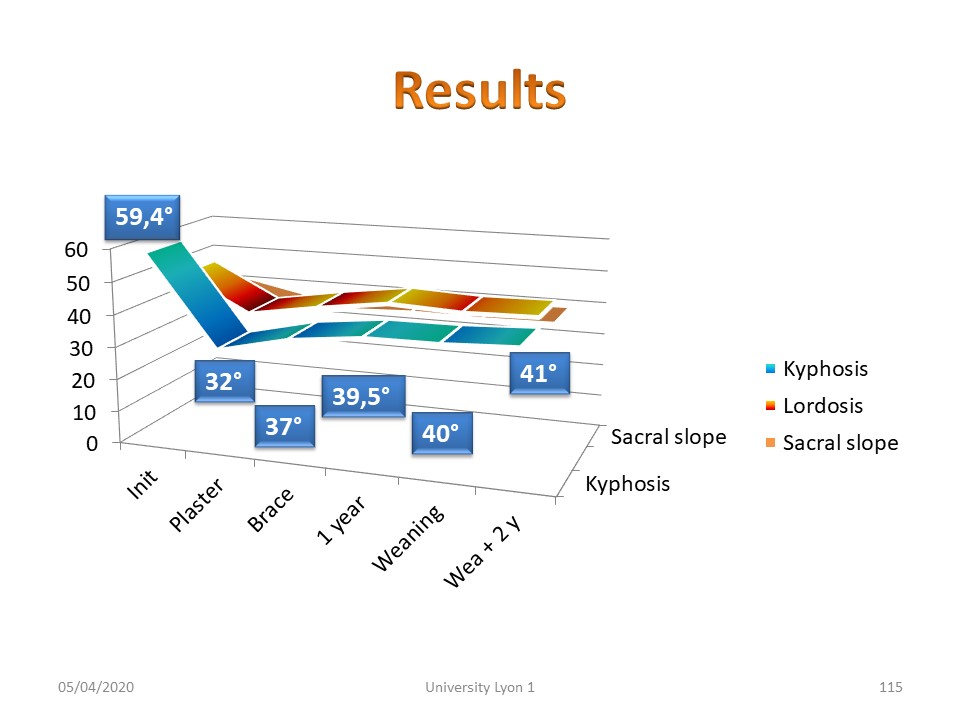 Results

59,4°

60
50
40
30
20
10
0

32°
37°
39,5°
40°
41°

Init
Plaster
Brace
1 year
Weaning
Wea + 2 y

Sacral slope
Kyphosis

Kyphosis
Lordosis
Sacral slope

05/04/2020
University Lyon 1
115